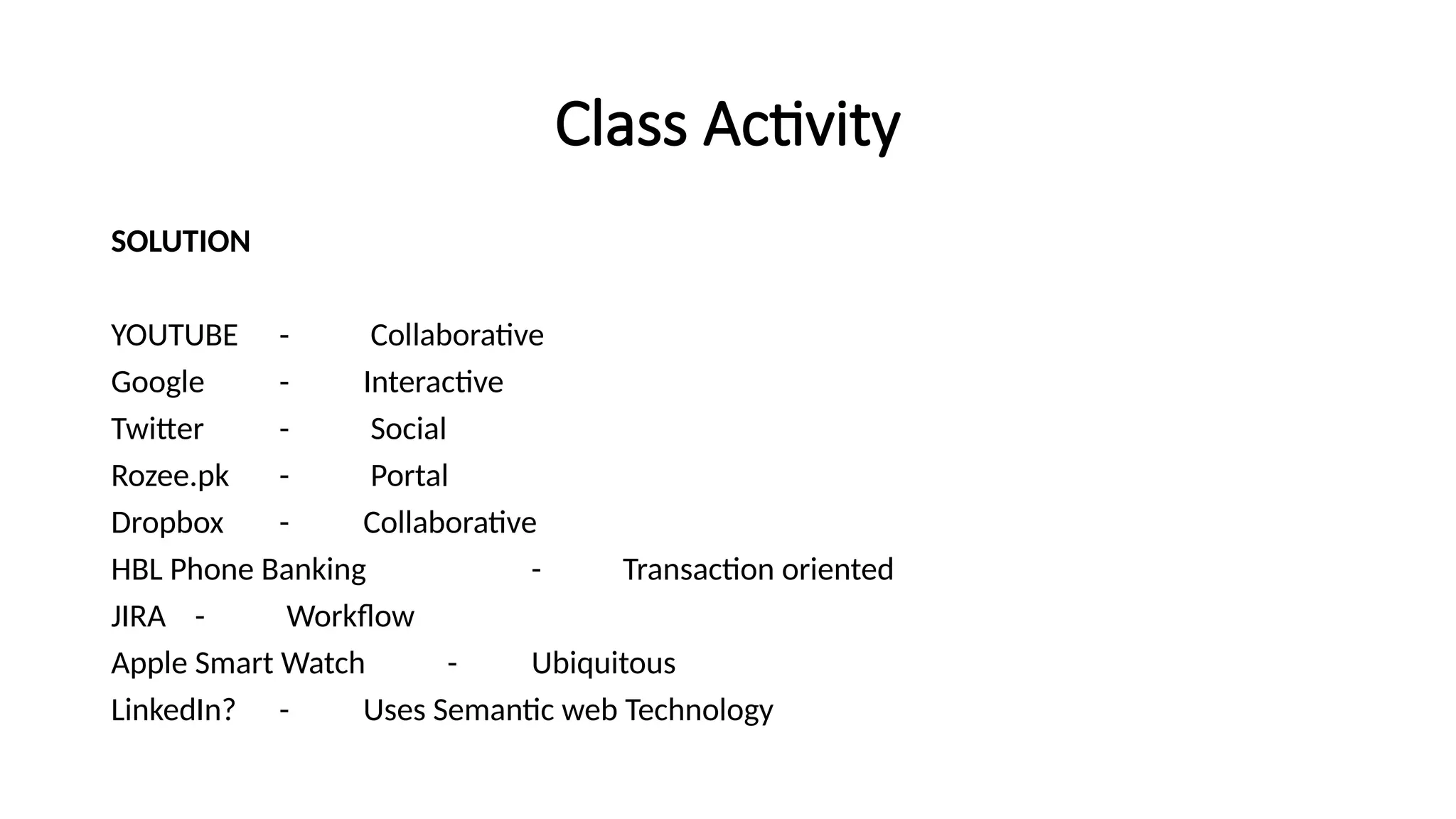 Class Activity

SOLUTION

YOUTUBE - Collaborative
Google - Interactive
Twitter - Social
Rozee.pk - Portal
Dropbox - Collaborative
HBL Phone Banking - Transaction oriented
JIRA - Workflow
Apple Smart Watch - Ubiquitous
LinkedIn? - Uses Semantic web Technology